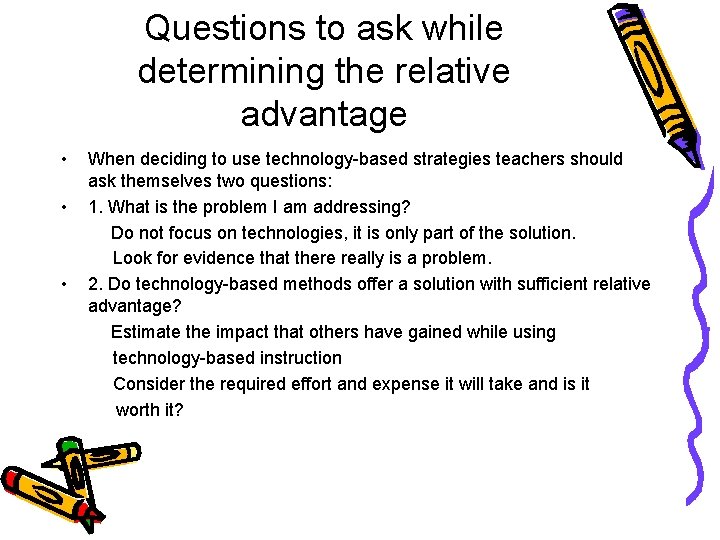 Questions to ask while determining the relative advantage

• When deciding to use technology-based strategies teachers should ask themselves two questions:
• 1. What is the problem I am addressing?
Do not focus on technologies, it is only part of the solution.
Look for evidence that there really is a problem.
• 2. Do technology-based methods offer a solution with sufficient relative advantage?
Estimate the impact that others have gained while using technology-based instruction
Consider the required effort and expense it will take and is it worth it?